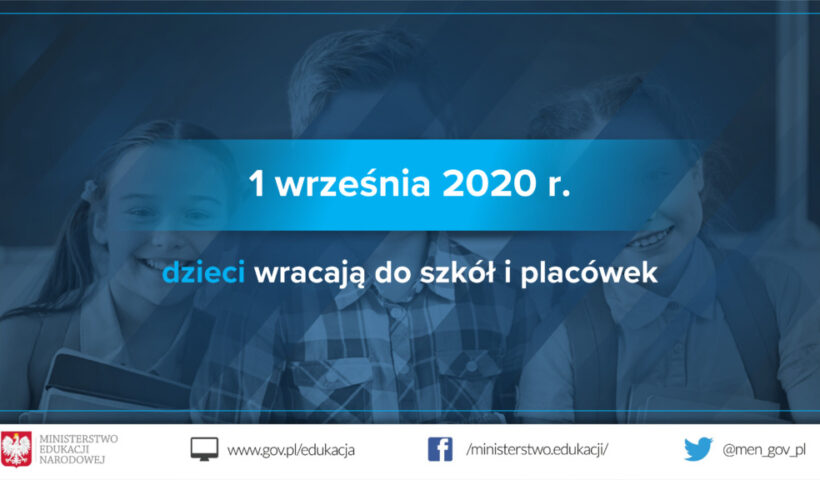 1 września 2020 r.

dzieci wracają do szkół i placówek

MINISTERSTWO EDUKACJI NARODOWEJ

www.gov.pl/edukacja

/ministerstwo.edukacji/

@men_gov_pl